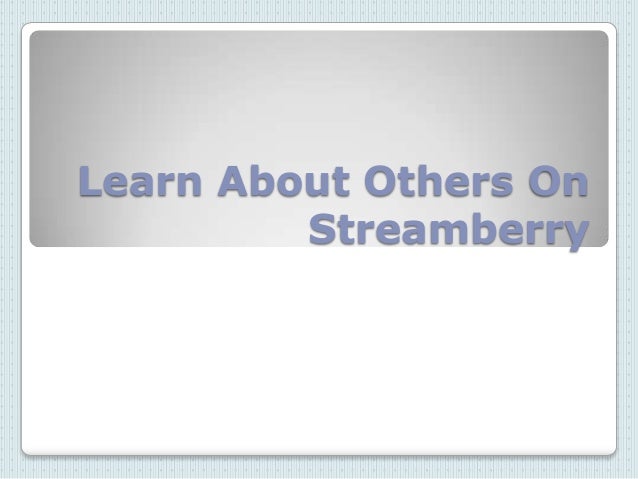 Learn About Others On Streamberry